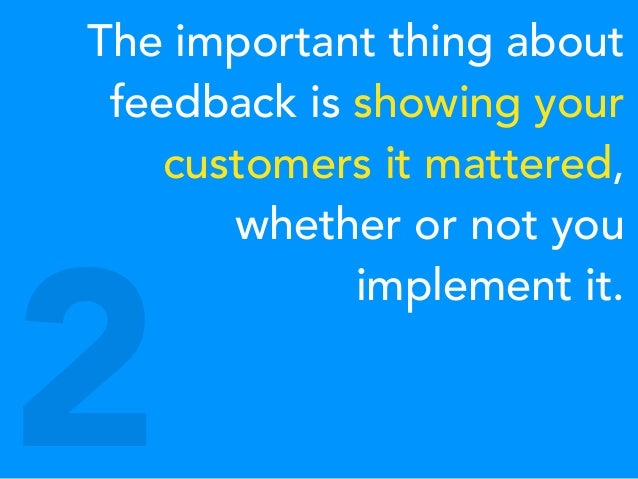 The important thing about feedback is showing your customers it mattered, whether or not you implement it.

2